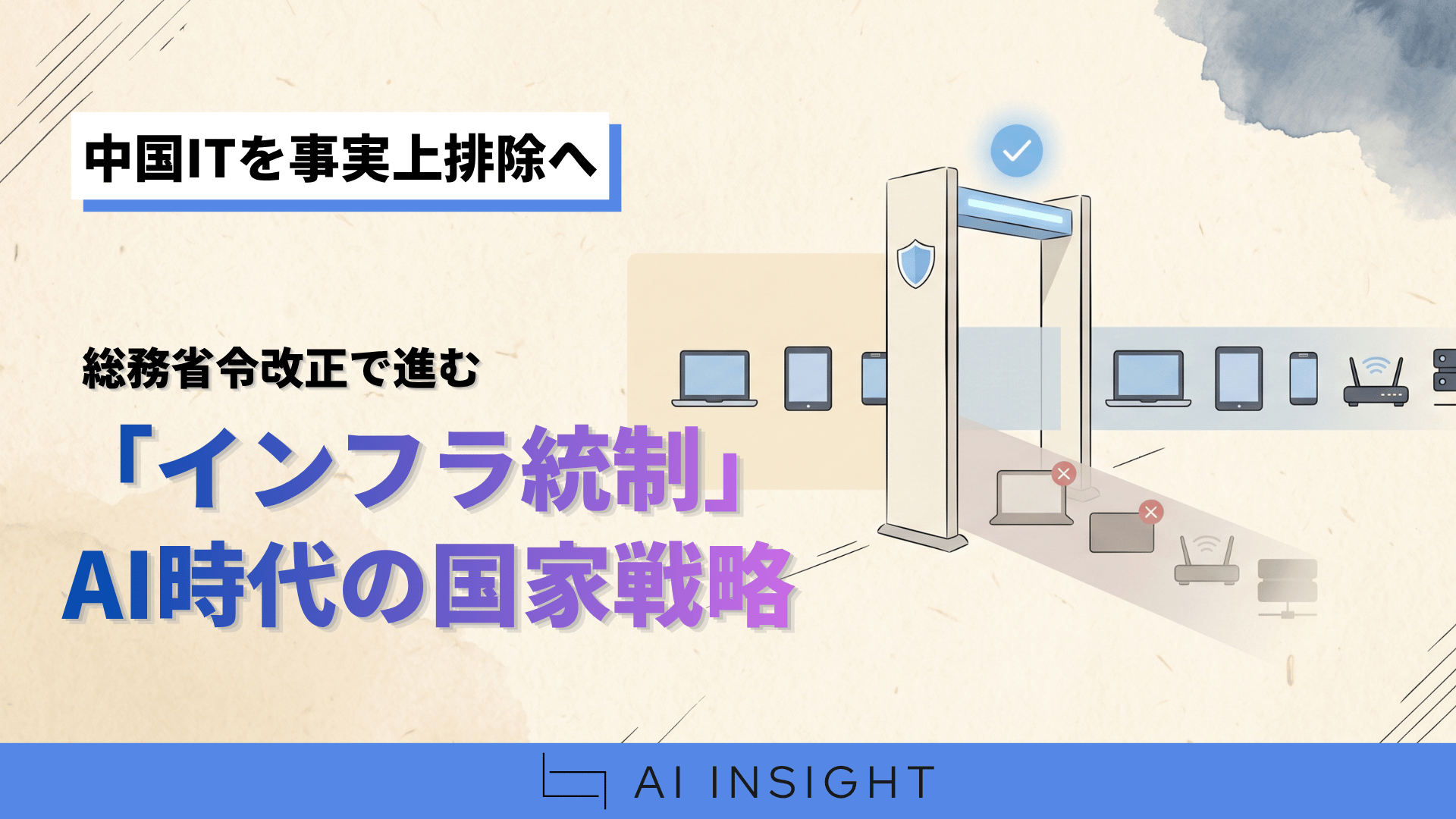 中国ITを事実上排除へ

総務省令改正で進む

「インフラ統制」

AI時代の国家戦略

AI INSIGHT